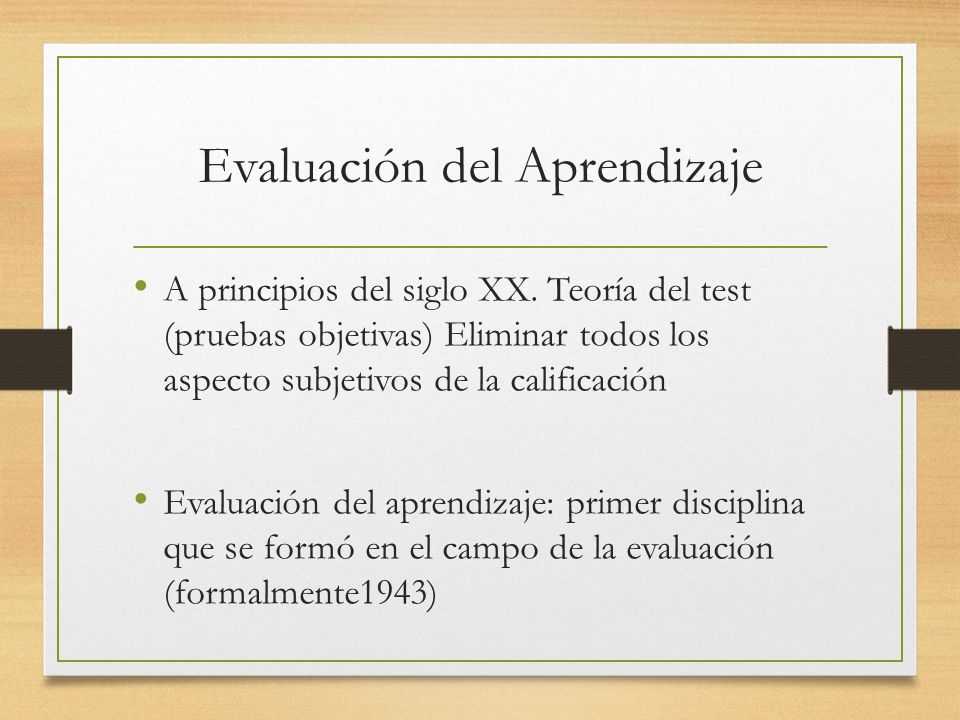 Evaluación del Aprendizaje

• A principios del siglo XX. Teoría del test (pruebas objetivas) Eliminar todos los aspecto subjetivos de la calificación

• Evaluación del aprendizaje: primer disciplina que se formó en el campo de la evaluación (formalmente1943)